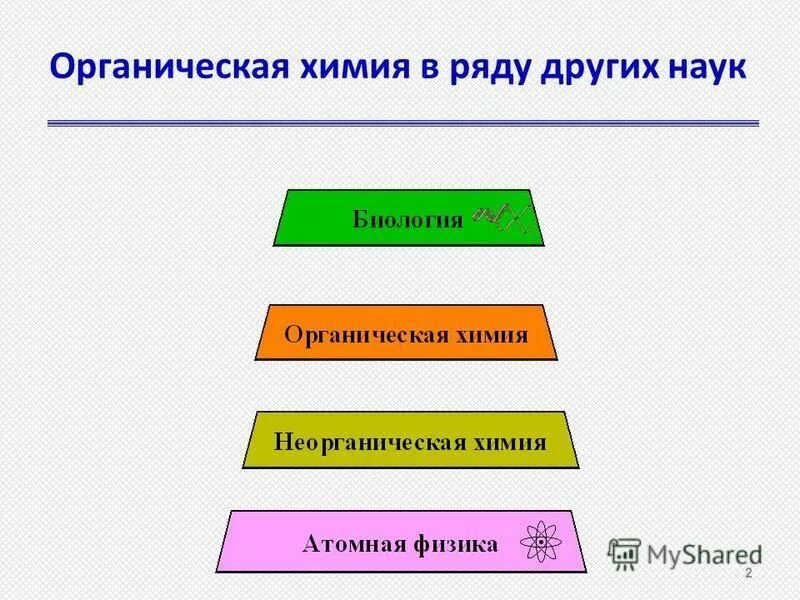 Органическая химия в ряду других наук

Биология

Органическая химия

Неорганическая химия

Атомная физика

MyShared

2